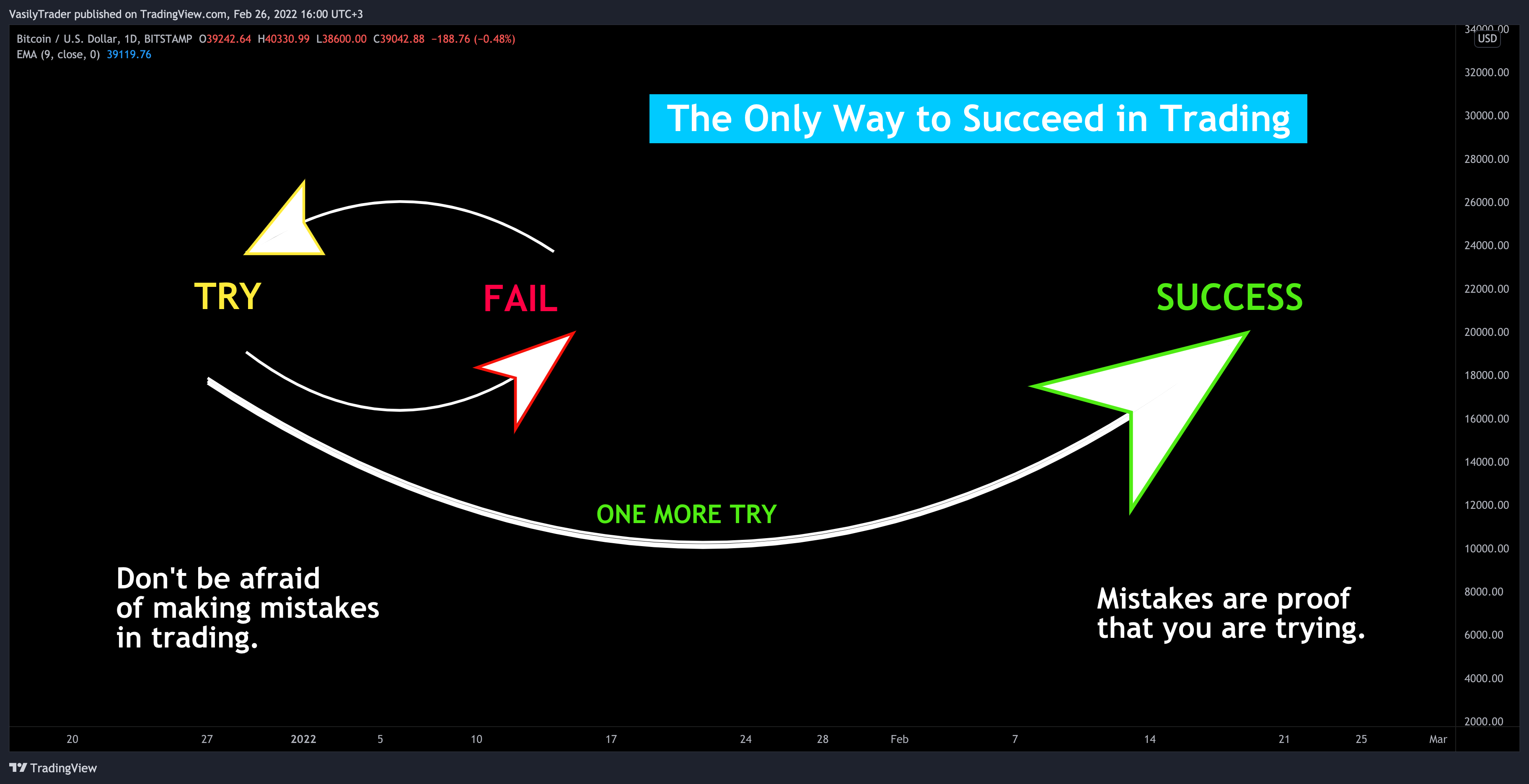 VasilyTrader published on TradingView.com, Feb 26, 2022 16:00 UTC+3

Bitcoin / U.S. Dollar, 1D, BITSTAMP O39242.64 H40330.99 L38600.00 C39042.88 −188.76 (−0.48%)
EMA (9, close, 0) 39119.76

The Only Way to Succeed in Trading

TRY

FAIL

SUCCESS

ONE MORE TRY

Don't be afraid of making mistakes in trading.

Mistakes are proof that you are trying.

34000.00
USD
32000.00
30000.00
28000.00
26000.00
24000.00
22000.00
20000.00
18000.00
16000.00
14000.00
12000.00
10000.00
8000.00
6000.00
4000.00
2000.00

20 27 2022 5 10 17 24 28 Feb 7 14 21 25 Mar

TradingView